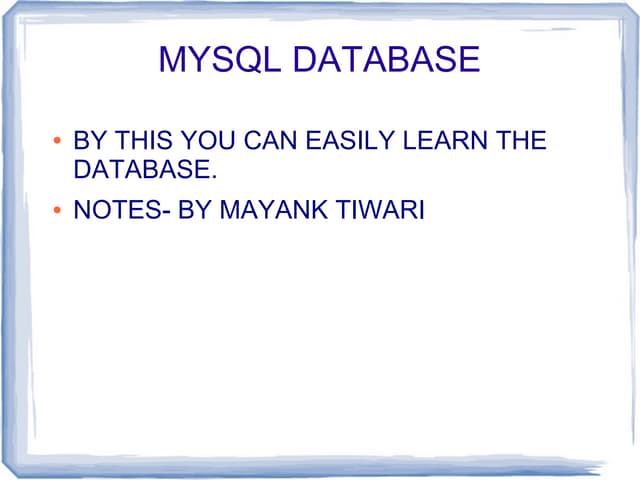 MYSQL DATABASE

• BY THIS YOU CAN EASILY LEARN THE DATABASE.

• NOTES- BY MAYANK TIWARI